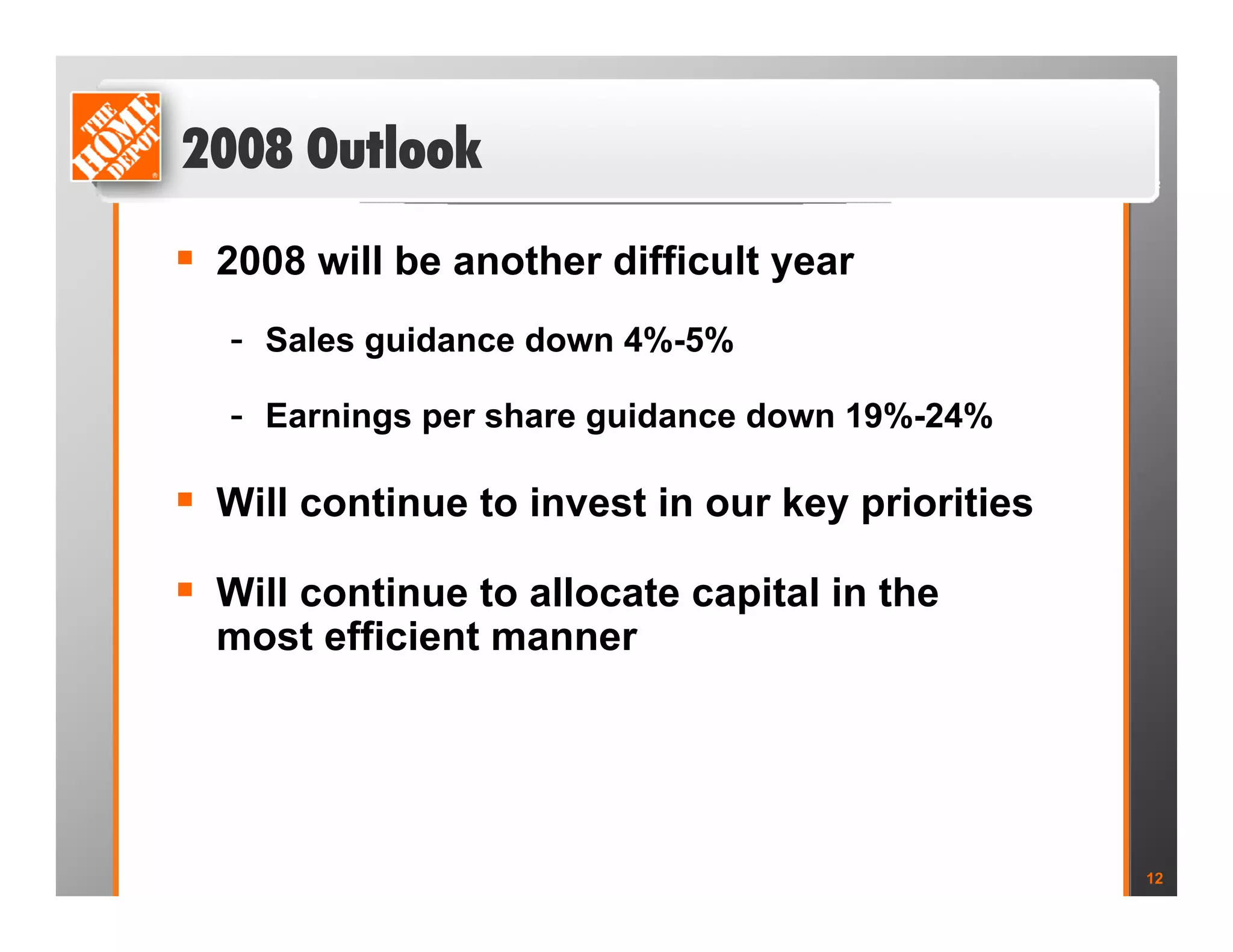 THE HOME DEPOT

2008 Outlook

▪ 2008 will be another difficult year

- Sales guidance down 4%-5%

- Earnings per share guidance down 19%-24%

▪ Will continue to invest in our key priorities

▪ Will continue to allocate capital in the most efficient manner

12